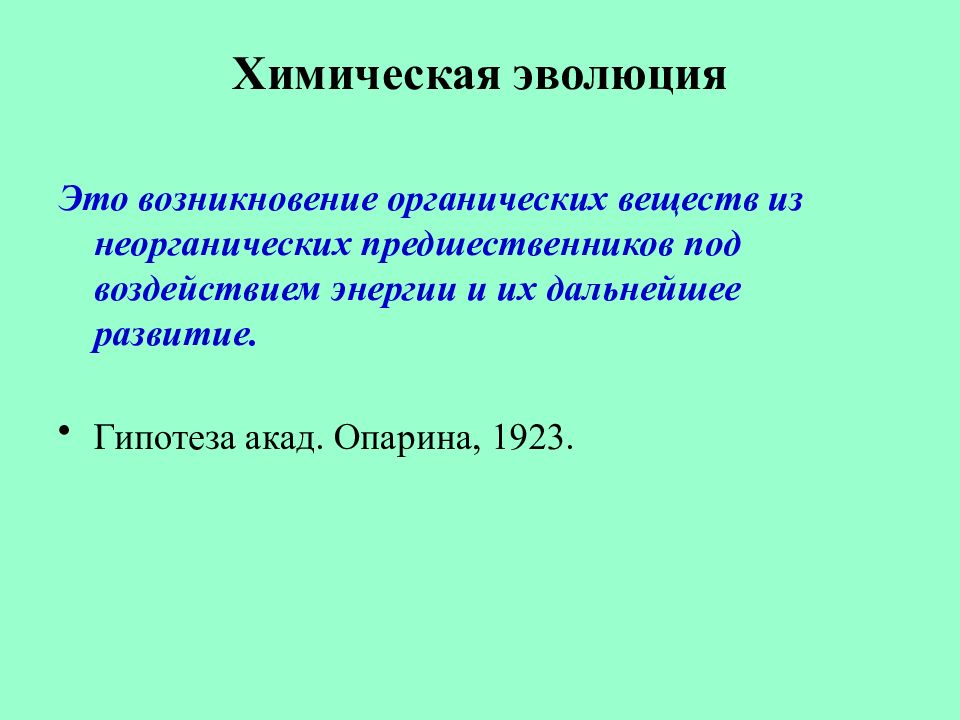 Химическая эволюция

Это возникновение органических веществ из неорганических предшественников под воздействием энергии и их дальнейшее развитие.

• Гипотеза акад. Опарина, 1923.